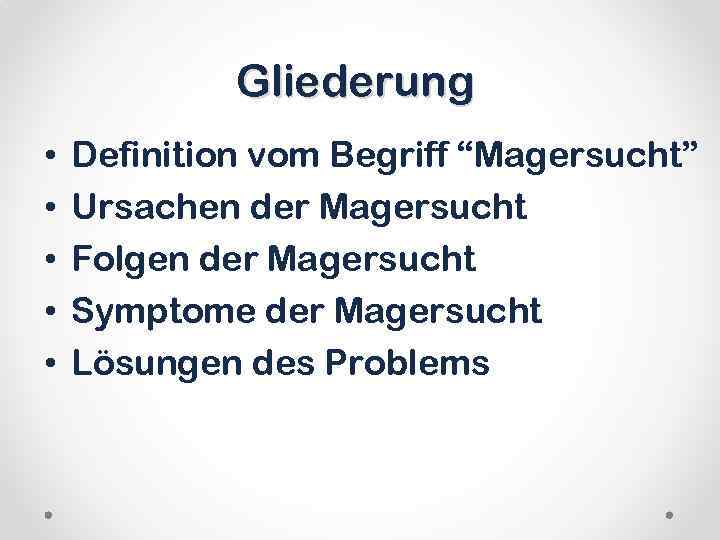 Gliederung

• Definition vom Begriff “Magersucht”
• Ursachen der Magersucht
• Folgen der Magersucht
• Symptome der Magersucht
• Lösungen des Problems